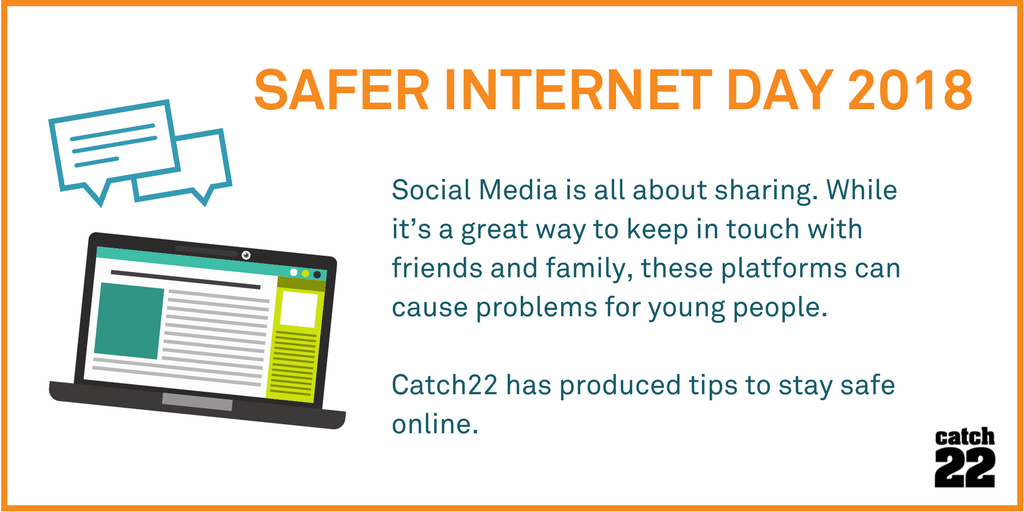 SAFER INTERNET DAY 2018

Social Media is all about sharing. While it's a great way to keep in touch with friends and family, these platforms can cause problems for young people.

Catch22 has produced tips to stay safe online.

catch
22